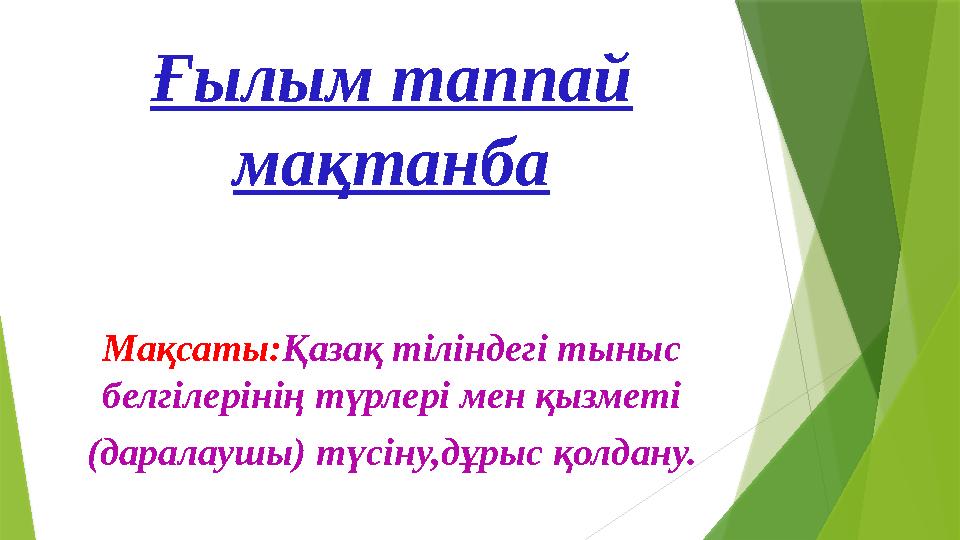 Ғылым таппай мақтанба

Мақсаты:Қазақ тіліндегі тыныс белгілерінің түрлері мен қызметі (даралаушы) түсіну,дұрыс қолдану.